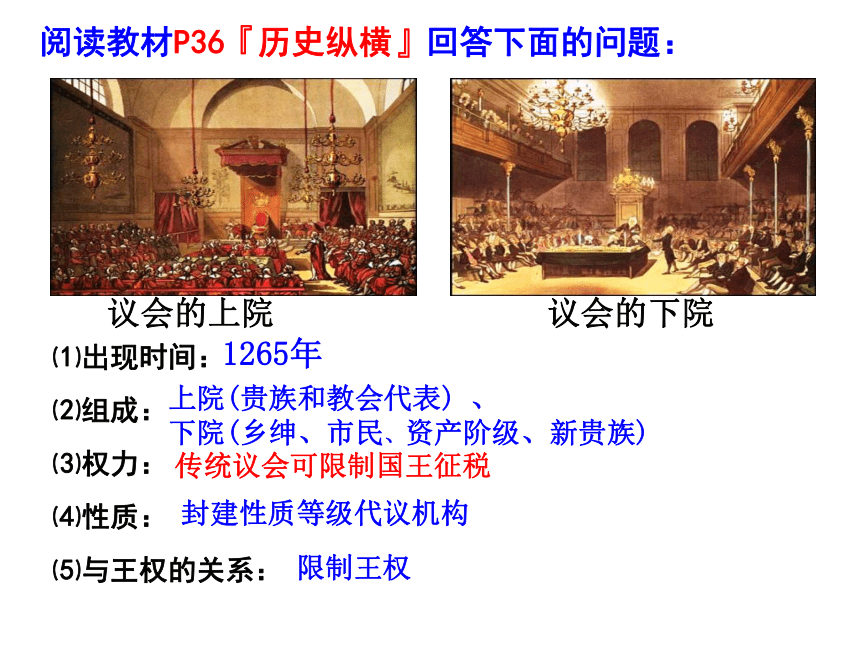 阅读教材P36『历史纵横』回答下面的问题：

议会的上院

议会的下院

⑴出现时间：1265年

⑵组成：上院(贵族和教会代表）、下院(乡绅、市民、资产阶级、新贵族)

⑶权力：传统议会可限制国王征税

⑷性质：封建性质等级代议机构

⑸与王权的关系：限制王权